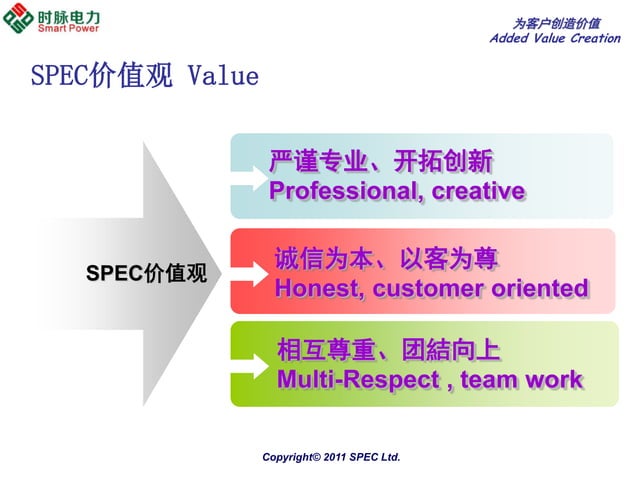 时脉电力
Smart Power

为客户创造价值
Added Value Creation

SPEC价值观 Value

SPEC价值观

严谨专业、开拓创新
Professional, creative

诚信为本、以客为尊
Honest, customer oriented

相互尊重、团結向上
Multi-Respect , team work

Copyright© 2011 SPEC Ltd.